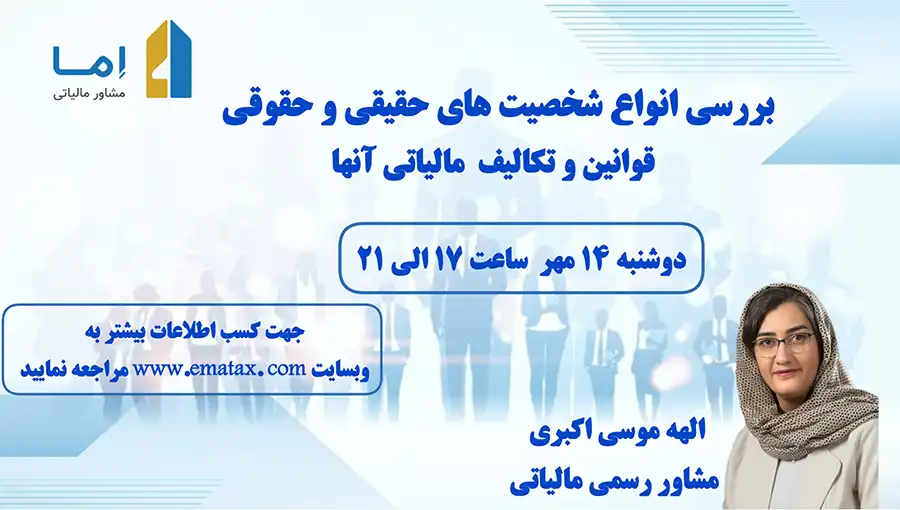 اِما
مشاور مالیاتی

بررسی انواع شخصیت های حقیقی و حقوقی
قوانین و تکالیف مالیاتی آنها

دوشنبه ۱۴ مهر ساعت ۱۷ الی ۲۱

جهت کسب اطلاعات بیشتر به
وبسایت www.ematax.com مراجعه نمایید

الهه موسی اکبری
مشاور رسمی مالیاتی